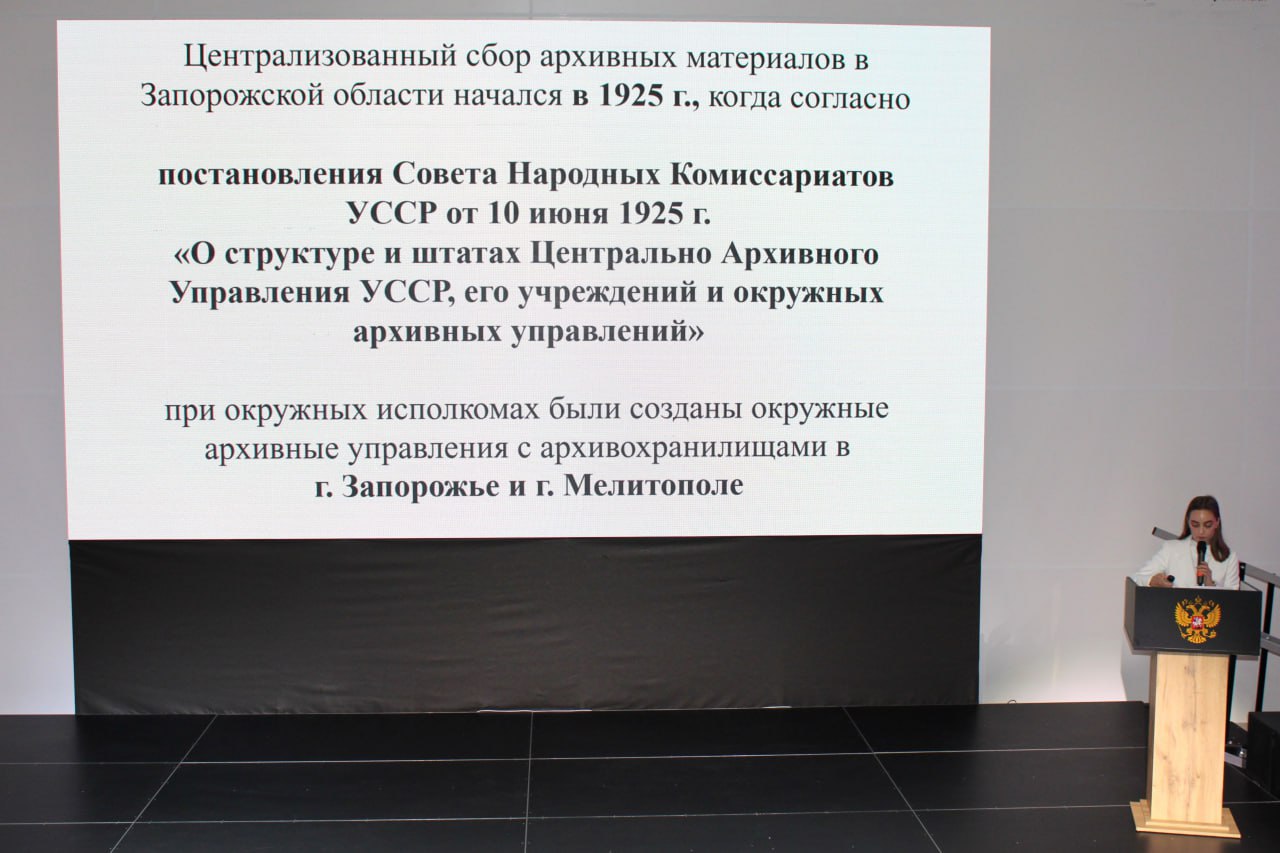 Централизованный сбор архивных материалов в Запорожской области начался в 1925 г., когда согласно

постановления Совета Народных Комиссариатов УССР от 10 июня 1925 г. «О структуре и штатах Центрально Архивного Управления УССР, его учреждений и окружных архивных управлений»

при окружных исполкомах были созданы окружные архивные управления с архивохранилищами в г. Запорожье и г. Мелитополе